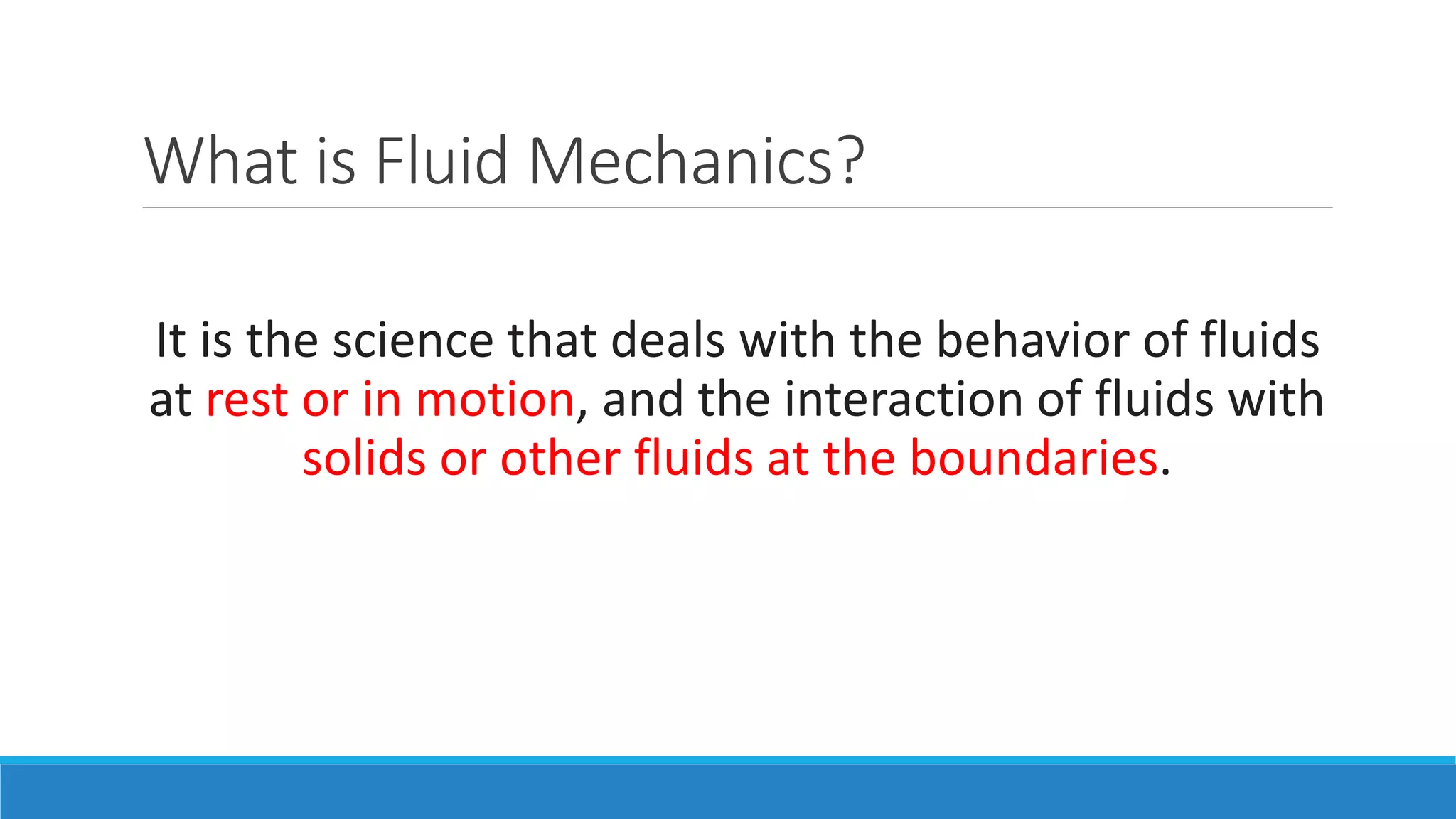 What is Fluid Mechanics?

It is the science that deals with the behavior of fluids at rest or in motion, and the interaction of fluids with solids or other fluids at the boundaries.